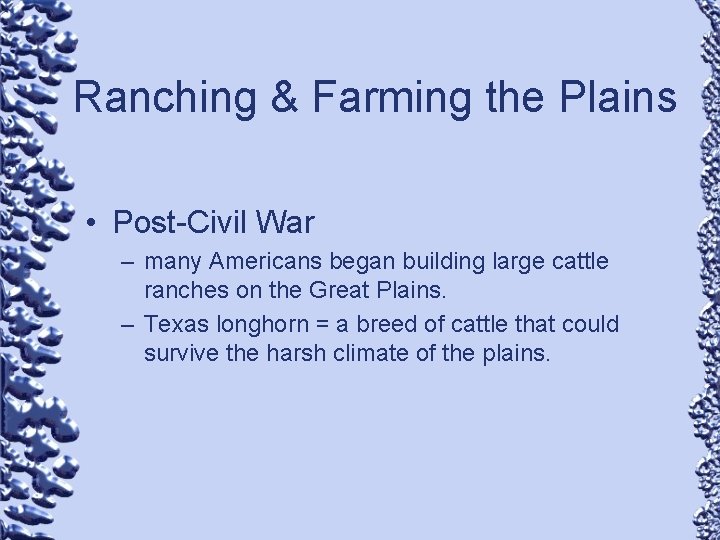 Ranching & Farming the Plains

• Post-Civil War
– many Americans began building large cattle ranches on the Great Plains.
– Texas longhorn = a breed of cattle that could survive the harsh climate of the plains.